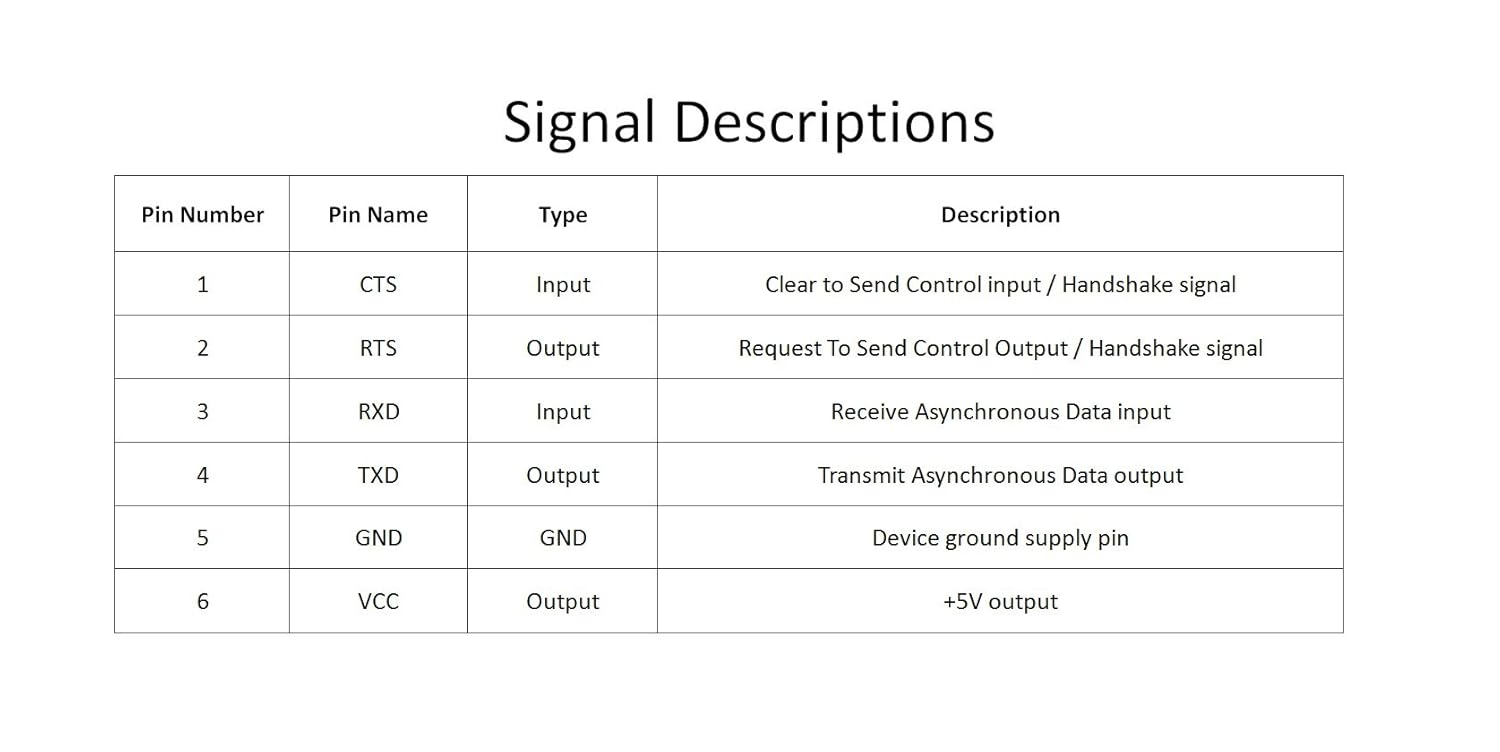 Signal Descriptions

| Pin Number | Pin Name | Type | Description |
|---|---|---|---|
| 1 | CTS | Input | Clear to Send Control input / Handshake signal |
| 2 | RTS | Output | Request To Send Control Output / Handshake signal |
| 3 | RXD | Input | Receive Asynchronous Data input |
| 4 | TXD | Output | Transmit Asynchronous Data output |
| 5 | GND | GND | Device ground supply pin |
| 6 | VCC | Output | +5V output |